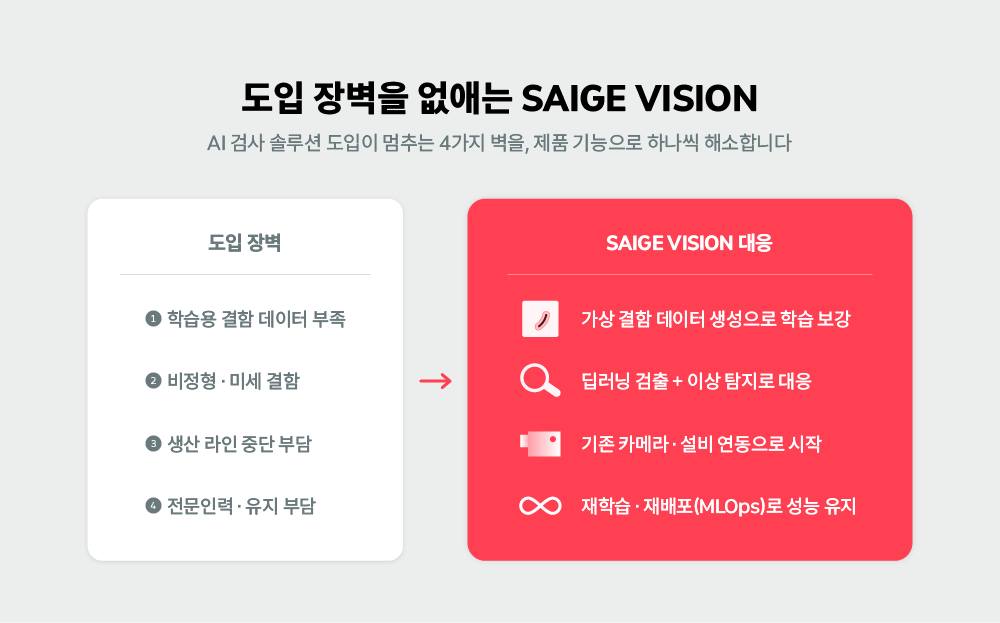 도입 장벽을 없애는 SAIGE VISION

AI 검사 솔루션 도입이 멈추는 4가지 벽을, 제품 기능으로 하나씩 해소합니다

도입 장벽

1 학습용 결함 데이터 부족

2 비정형 · 미세 결함

3 생산 라인 중단 부담

4 전문인력 · 유지 부담

SAIGE VISION 대응

가상 결함 데이터 생성으로 학습 보강

딥러닝 검출 + 이상 탐지로 대응

기존 카메라 · 설비 연동으로 시작

재학습 · 재배포(MLOps)로 성능 유지